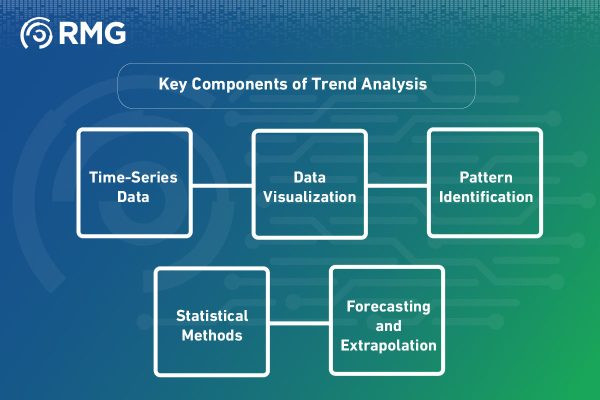 RMG

Key Components of Trend Analysis

Time-Series Data

Data Visualization

Pattern Identification

Statistical Methods

Forecasting and Extrapolation